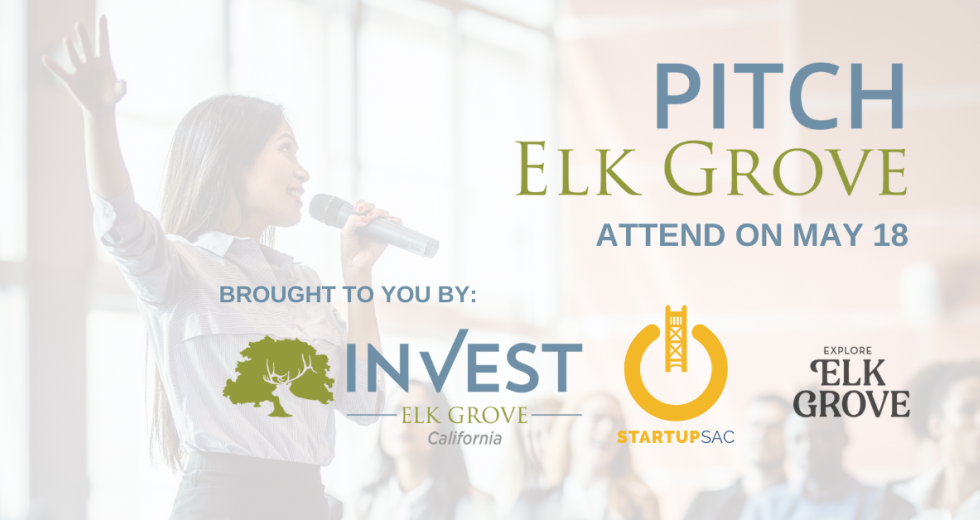 PITCH
ELK GROVE

ATTEND ON MAY 18

BROUGHT TO YOU BY:

INVEST
ELK GROVE
California

STARTUPSAC

EXPLORE
ELK
GROVE